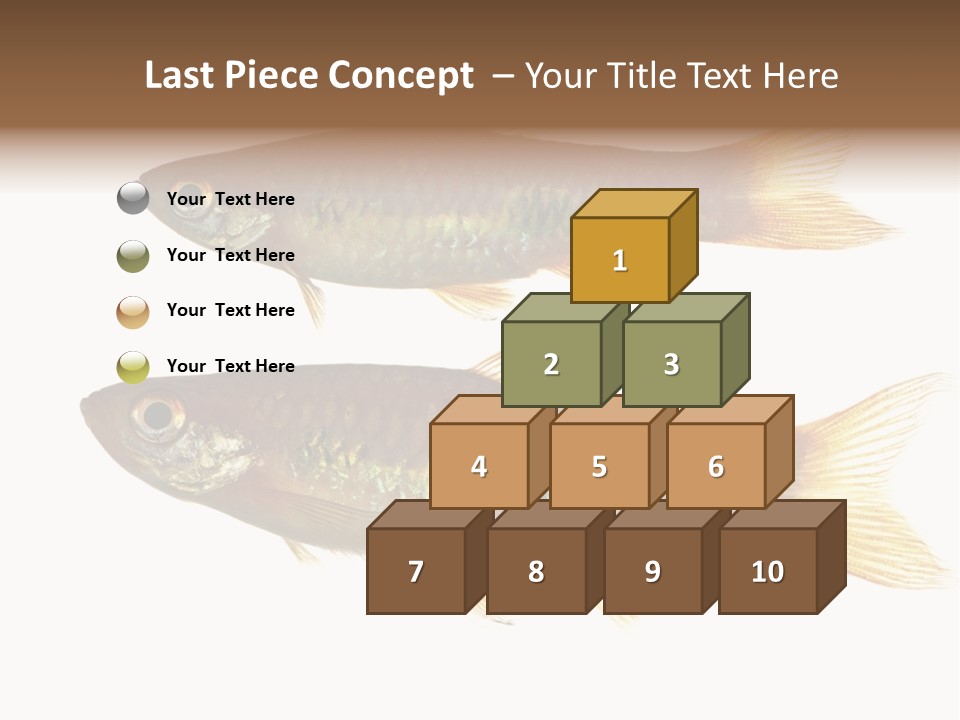 Last Piece Concept – Your Title Text Here

Your Text Here

Your Text Here

Your Text Here

Your Text Here

1

2

3

4

5

6

7

8

9

10